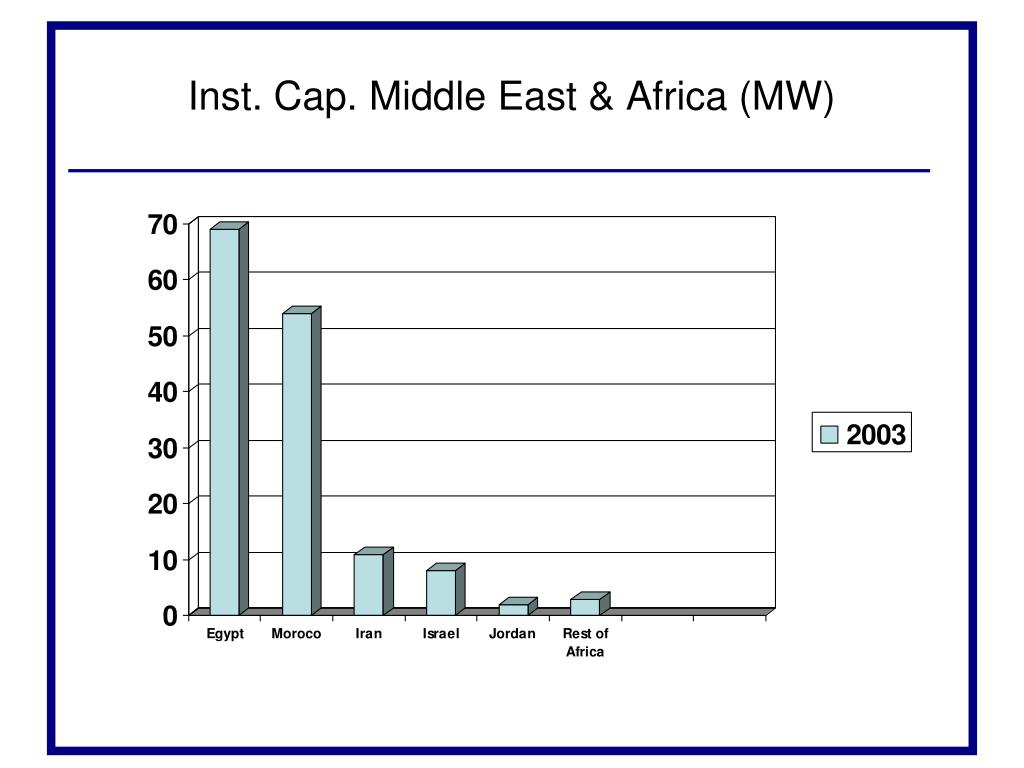 Inst. Cap. Middle East & Africa (MW)

70
60
50
40
30
20
10
0

Egypt
Moroco
Iran
Israel
Jordan
Rest of Africa

2003